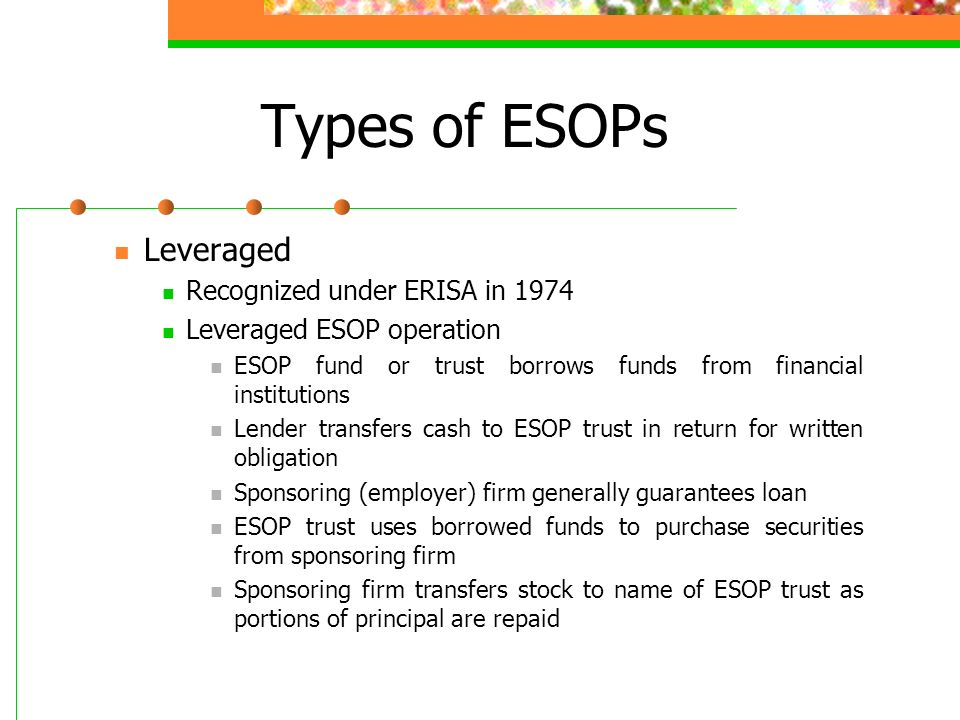 Types of ESOPs

Leveraged

Recognized under ERISA in 1974

Leveraged ESOP operation

ESOP fund or trust borrows funds from financial institutions

Lender transfers cash to ESOP trust in return for written obligation

Sponsoring (employer) firm generally guarantees loan

ESOP trust uses borrowed funds to purchase securities from sponsoring firm

Sponsoring firm transfers stock to name of ESOP trust as portions of principal are repaid